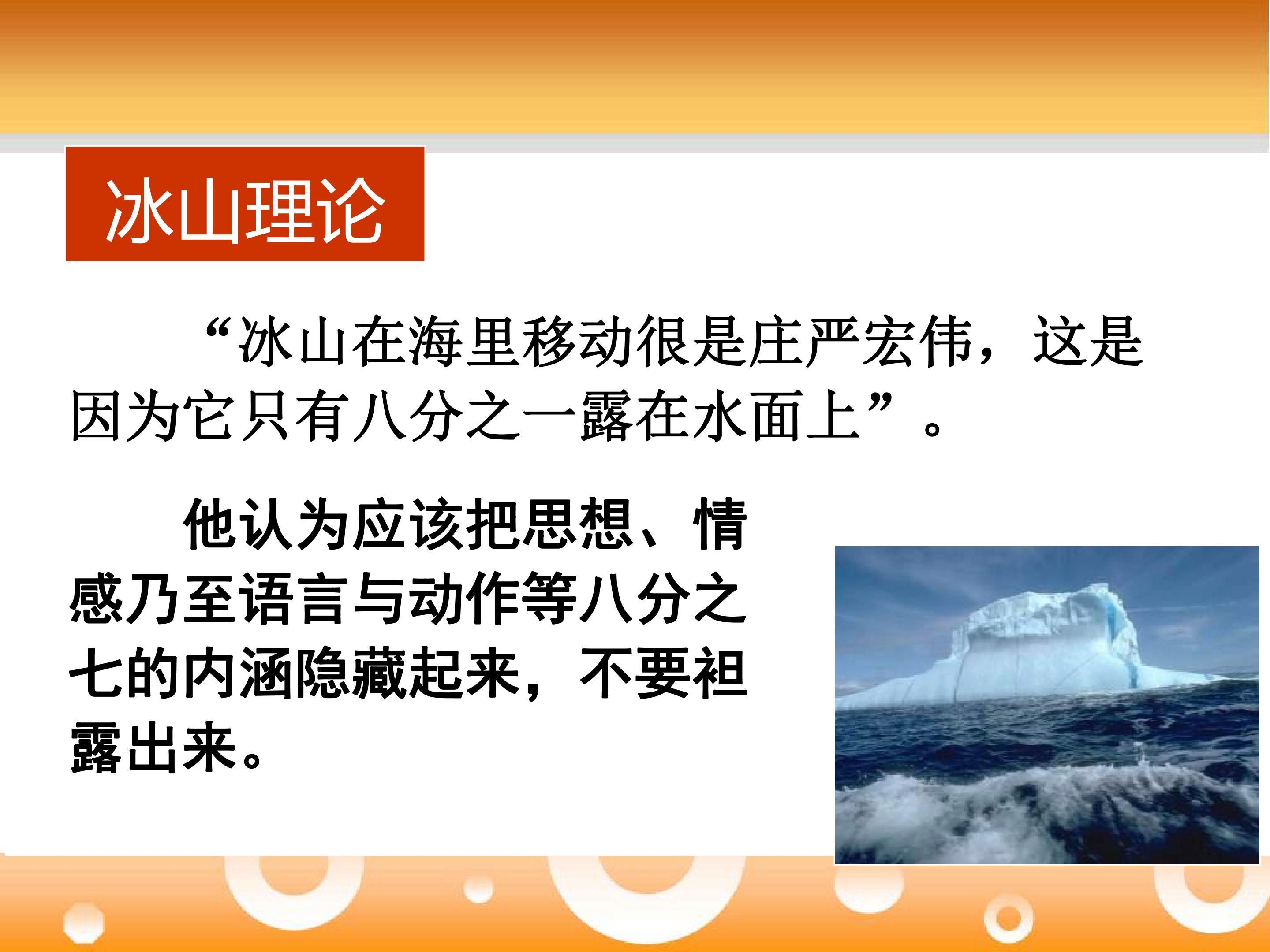 冰山理论

“冰山在海里移动很是庄严宏伟，这是因为它只有八分之一露在水面上”。

他认为应该把思想、情感乃至语言与动作等八分之七的内涵隐藏起来，不要袒露出来。